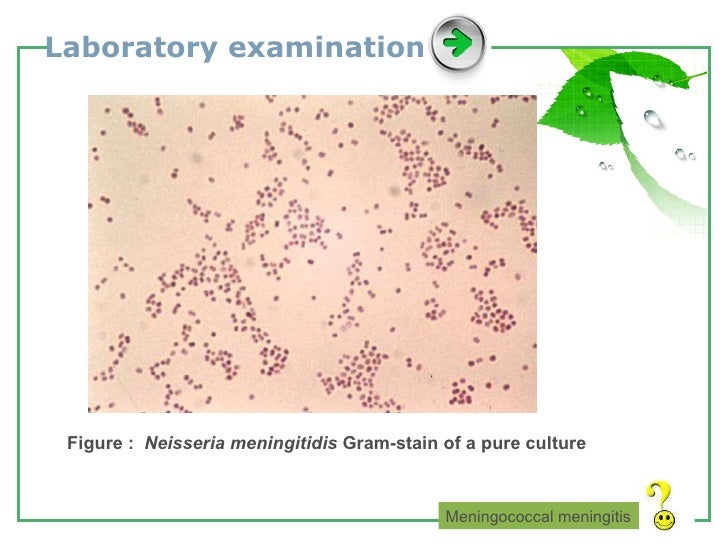 Laboratory examination

Figure : Neisseria meningitidis Gram-stain of a pure culture

Meningococcal meningitis